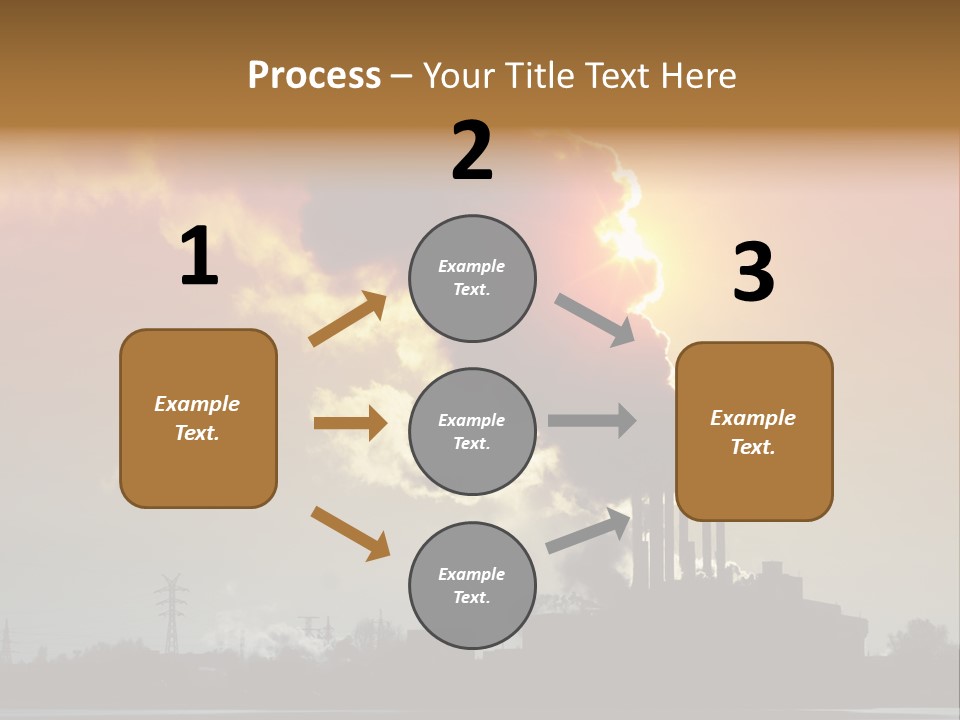 Process – Your Title Text Here

1

Example Text.

2

Example Text.

Example Text.

Example Text.

3

Example Text.